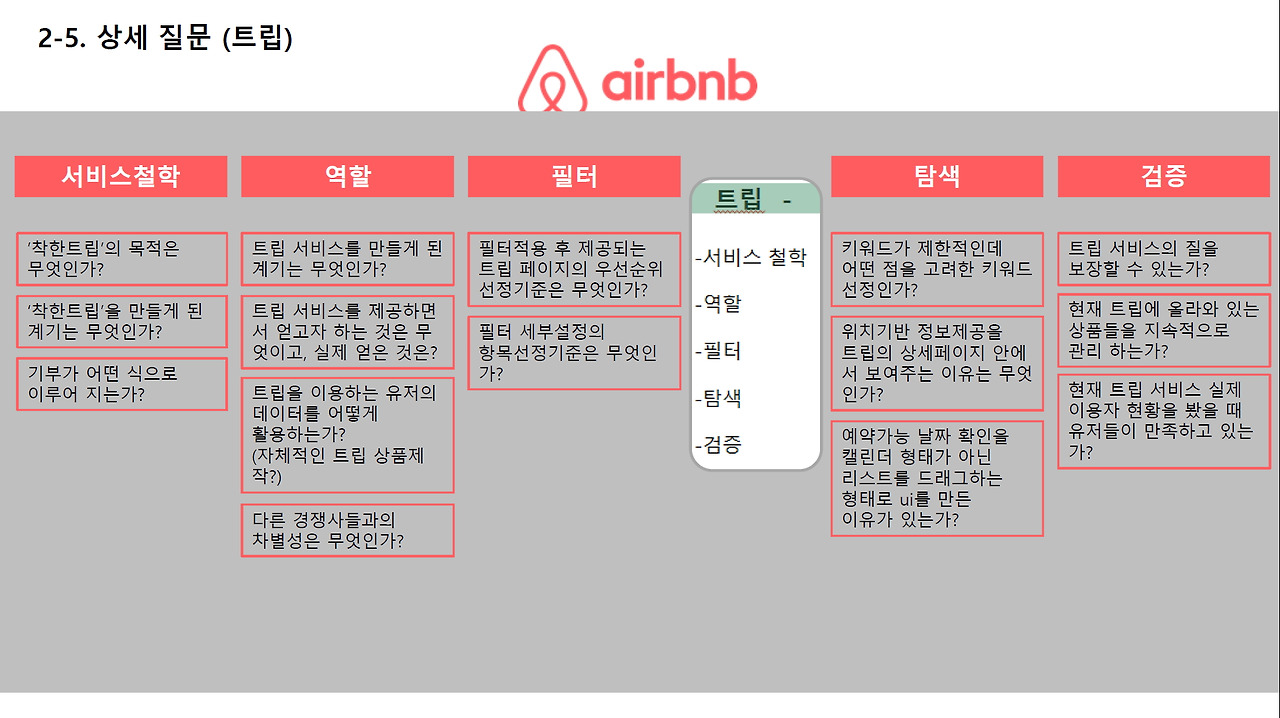 2-5. 상세 질문 (트립)

airbnb

서비스철학

'착한트립'의 목적은 무엇인가?

'착한트립'을 만들게 된 계기는 무엇인가?

기부가 어떤 식으로 이루어 지는가?

역할

트립 서비스를 만들게 된 계기는 무엇인가?

트립 서비스를 제공하면서 얻고자 하는 것은 무엇이고, 실제 얻은 것은?

트립을 이용하는 유저의 데이터를 어떻게 활용하는가? (자체적인 트립 상품제작?)

다른 경쟁사들과의 차별성은 무엇인가?

필터

필터적용 후 제공되는 트립 페이지의 우선순위 선정기준은 무엇인가?

필터 세부설정의 항목선정기준은 무엇인가?

트립 -

-서비스 철학

-역할

-필터

-탐색

-검증

탐색

키워드가 제한적인데 어떤 점을 고려한 키워드 선정인가?

위치기반 정보제공을 트립의 상세페이지 안에서 보여주는 이유는 무엇인가?

예약가능 날짜 확인을 캘린더 형태가 아닌 리스트를 드래그하는 형태로 ui를 만든 이유가 있는가?

검증

트립 서비스의 질을 보장할 수 있는가?

현재 트립에 올라와 있는 상품들을 지속적으로 관리 하는가?

현재 트립 서비스 실제 이용자 현황을 봤을 때 유저들이 만족하고 있는가?